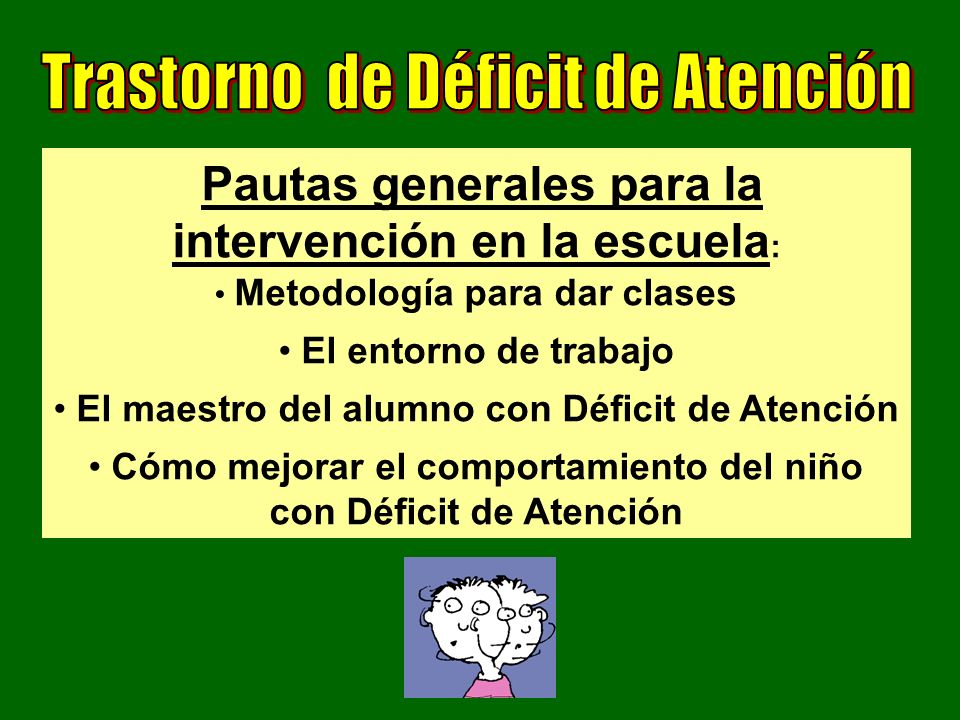 Trastorno de Déficit de Atención

Pautas generales para la intervención en la escuela:

• Metodología para dar clases

• El entorno de trabajo

• El maestro del alumno con Déficit de Atención

• Cómo mejorar el comportamiento del niño con Déficit de Atención